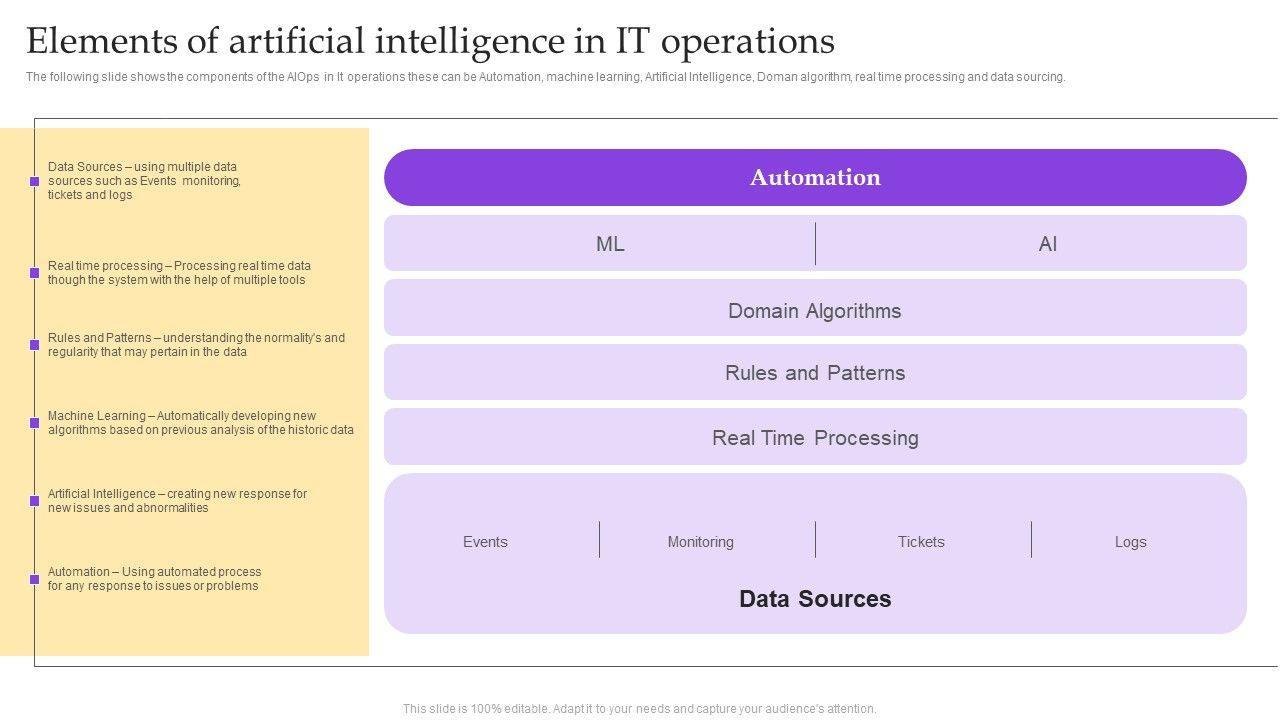 Elements of artificial intelligence in IT operations

The following slide shows the components of the AIOps in It operations these can be Automation, machine learning, Artificial Intelligence, Doman algorithm, real time processing and data sourcing.

Data Sources – using multiple data sources such as Events monitoring, tickets and logs

Real time processing – Processing real time data though the system with the help of multiple tools

Rules and Patterns – understanding the normality's and regularity that may pertain in the data

Machine Learning – Automatically developing new algorithms based on previous analysis of the historic data

Artificial Intelligence – creating new response for new issues and abnormalities

Automation – Using automated process for any response to issues or problems

Automation

ML

AI

Domain Algorithms

Rules and Patterns

Real Time Processing

Events

Monitoring

Tickets

Logs

Data Sources

This slide is 100% editable. Adapt it to your needs and capture your audience's attention.